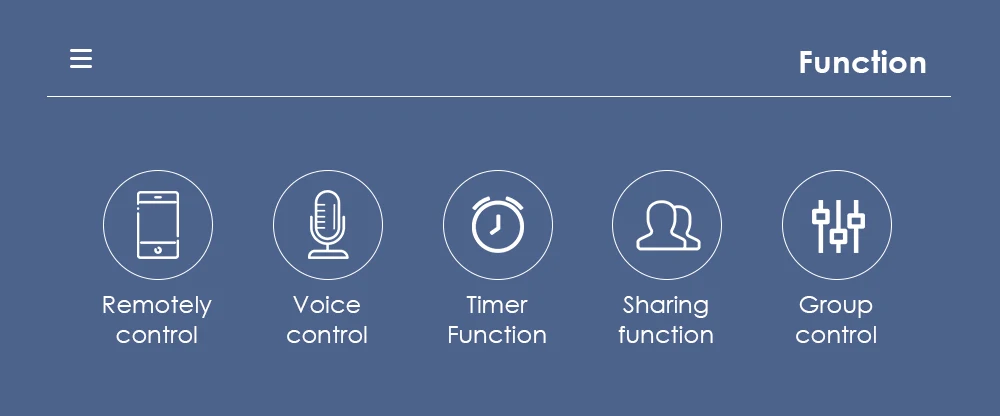 Function

Remotely control

Voice control

Timer Function

Sharing function

Group control